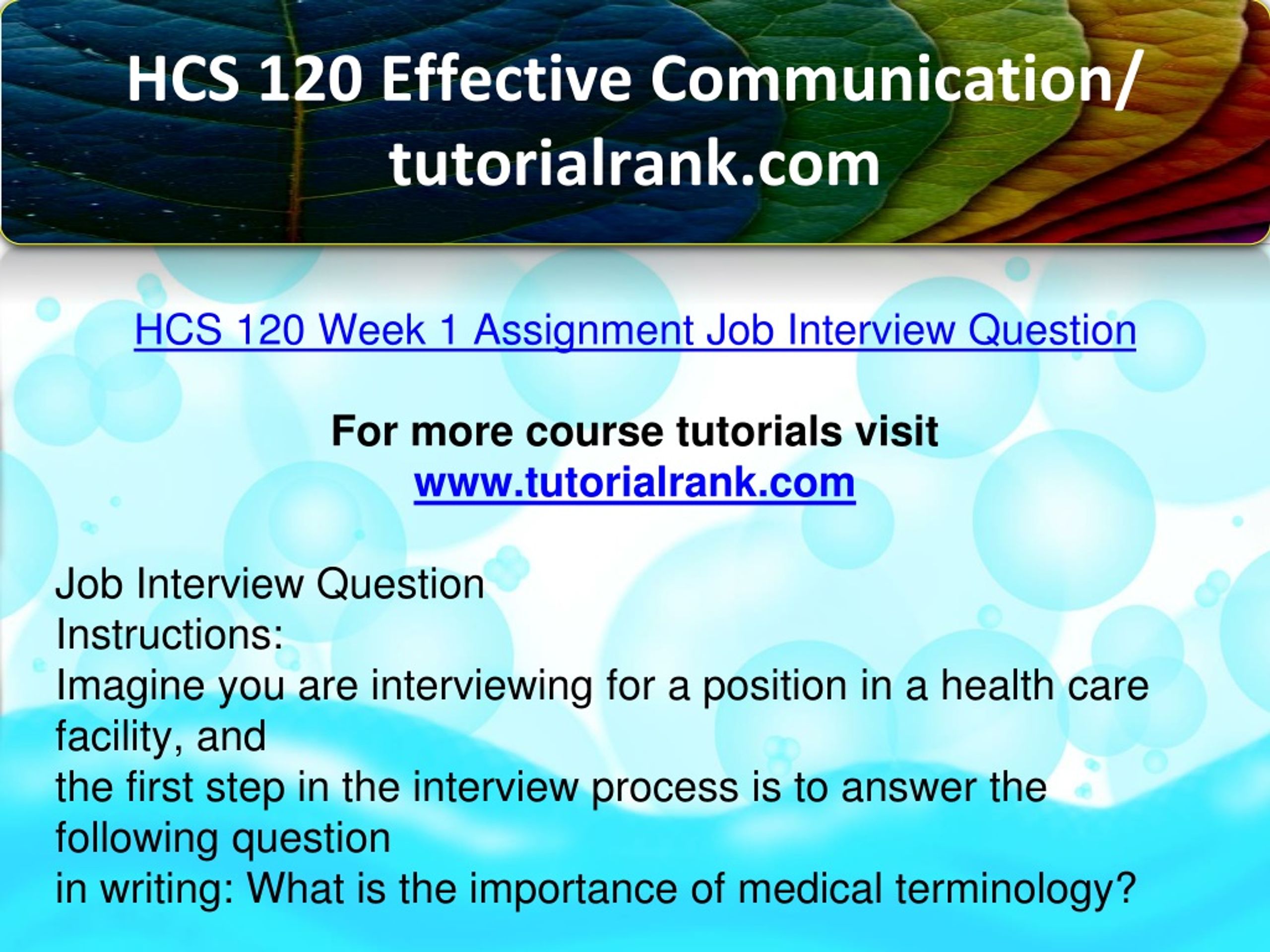 HCS 120 Effective Communication/ tutorialrank.com

HCS 120 Week 1 Assignment Job Interview Question

For more course tutorials visit
www.tutorialrank.com

Job Interview Question
Instructions:
Imagine you are interviewing for a position in a health care facility, and
the first step in the interview process is to answer the following question
in writing: What is the importance of medical terminology?